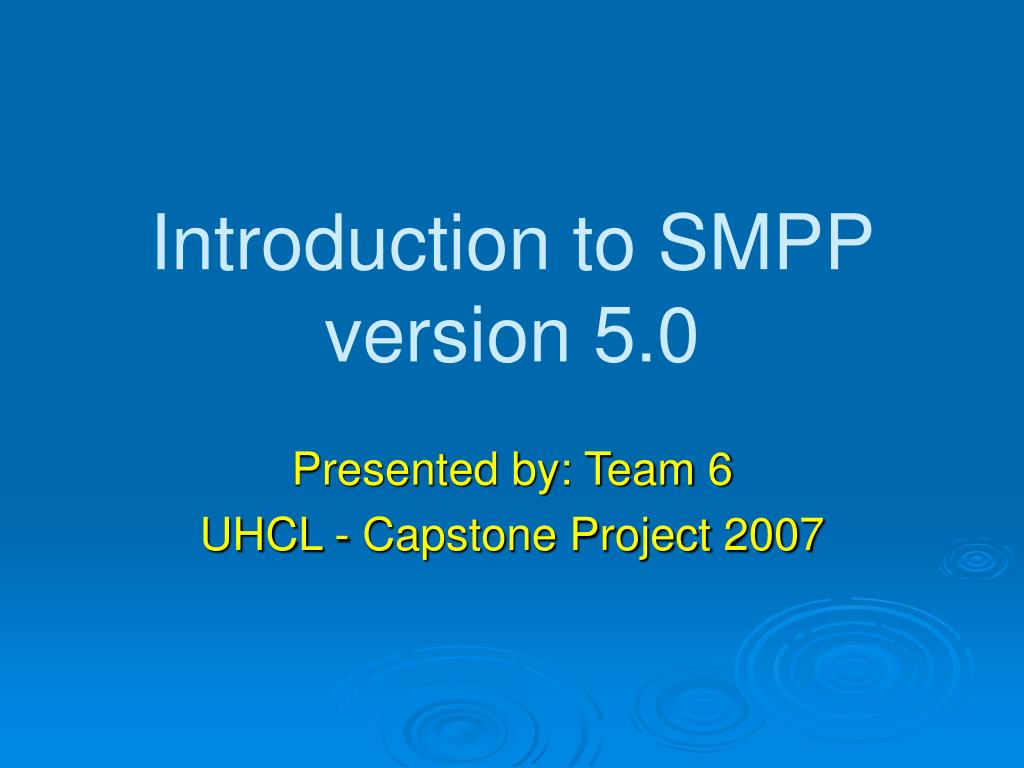 Introduction to SMPP version 5.0

Presented by: Team 6
UHCL - Capstone Project 2007